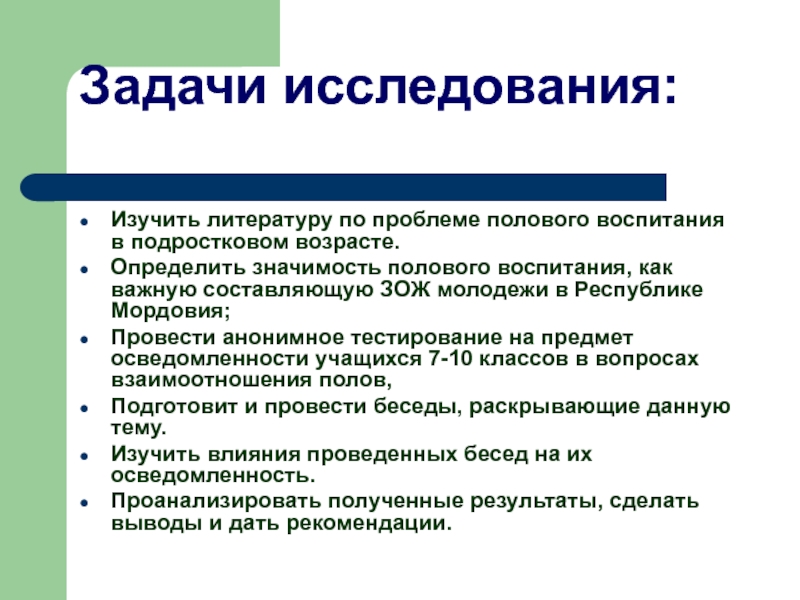 Задачи исследования:

- Изучить литературу по проблеме полового воспитания в подростковом возрасте.
- Определить значимость полового воспитания, как важную составляющую ЗОЖ молодежи в Республике Мордовия;
- Провести анонимное тестирование на предмет осведомленности учащихся 7-10 классов в вопросах взаимоотношения полов,
- Подготовит и провести беседы, раскрывающие данную тему.
- Изучить влияния проведенных бесед на их осведомленность.
- Проанализировать полученные результаты, сделать выводы и дать рекомендации.